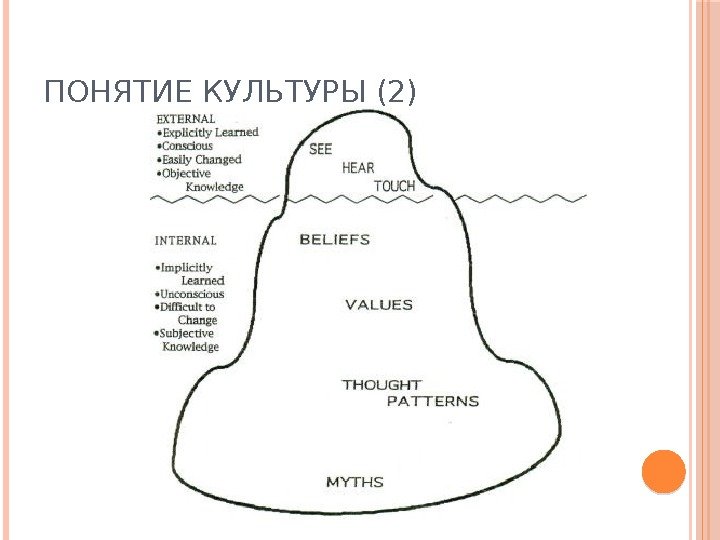 ПОНЯТИЕ КУЛЬТУРЫ (2)

EXTERNAL
•Explicitly Learned
•Conscious
•Easily Changed
•Objective Knowledge

SEE
HEAR
TOUCH

INTERNAL

•Implicitly Learned
•Unconscious
•Difficult to Change
•Subjective Knowledge

BELIEFS

VALUES

THOUGHT PATTERNS

MYTHS